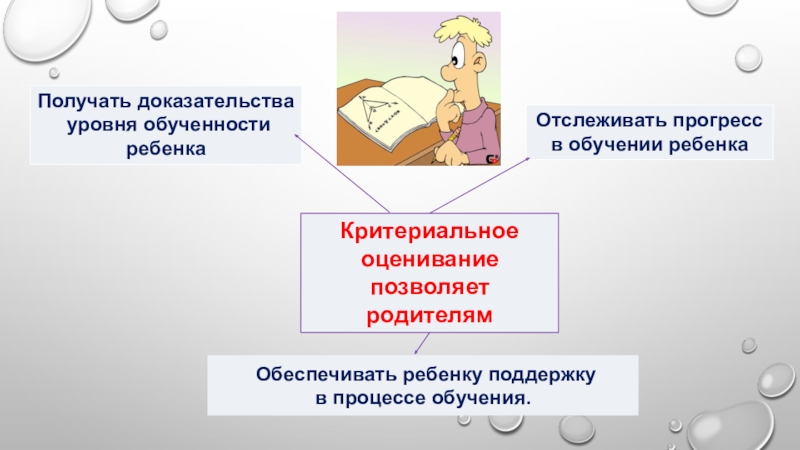 Получать доказательства уровня обученности ребенка

Отслеживать прогресс в обучении ребенка

Критериальное оценивание позволяет родителям

Обеспечивать ребенку поддержку в процессе обучения.